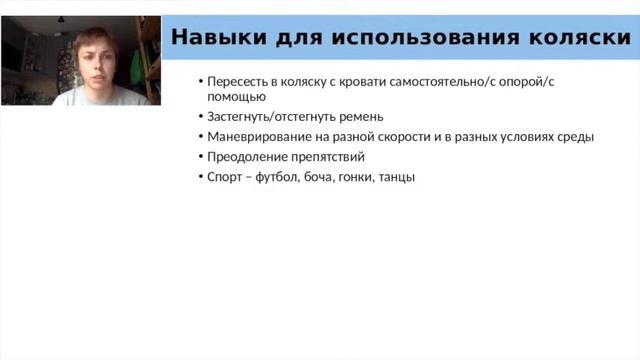 Навыки для использования коляски

• Пересесть в коляску с кровати самостоятельно/с опорой/с помощью
• Застегнуть/отстегнуть ремень
• Маневрирование на разной скорости и в разных условиях среды
• Преодоление препятствий
• Спорт – футбол, боча, гонки, танцы